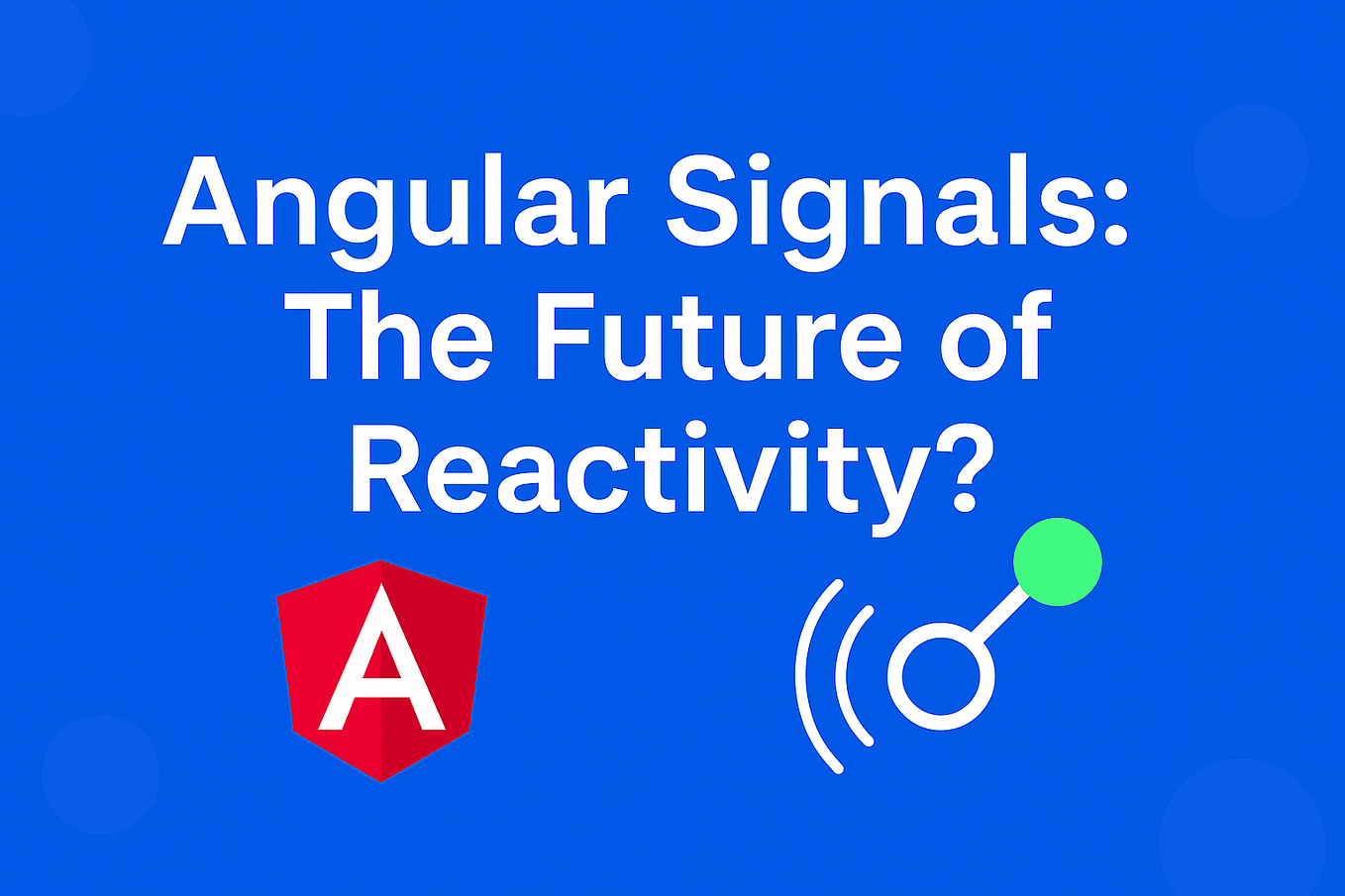 Angular Signals: The Future of Reactivity?

A